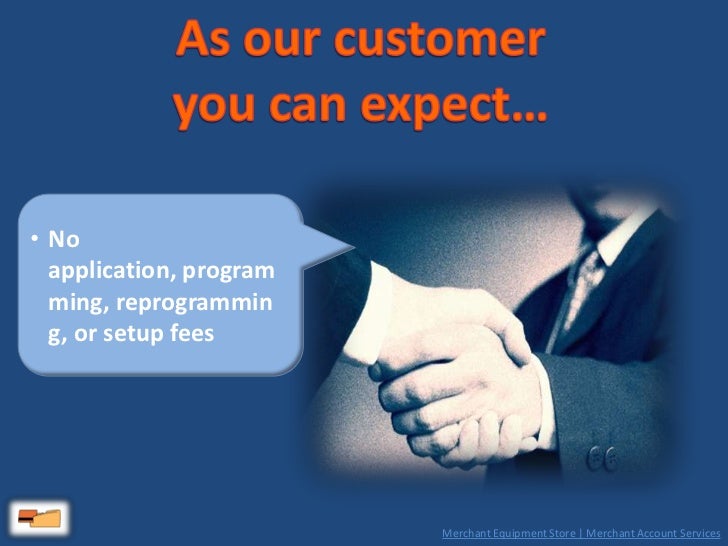 As our customer you can expect…

• No application, programming, reprogramming, or setup fees

Merchant Equipment Store | Merchant Account Services